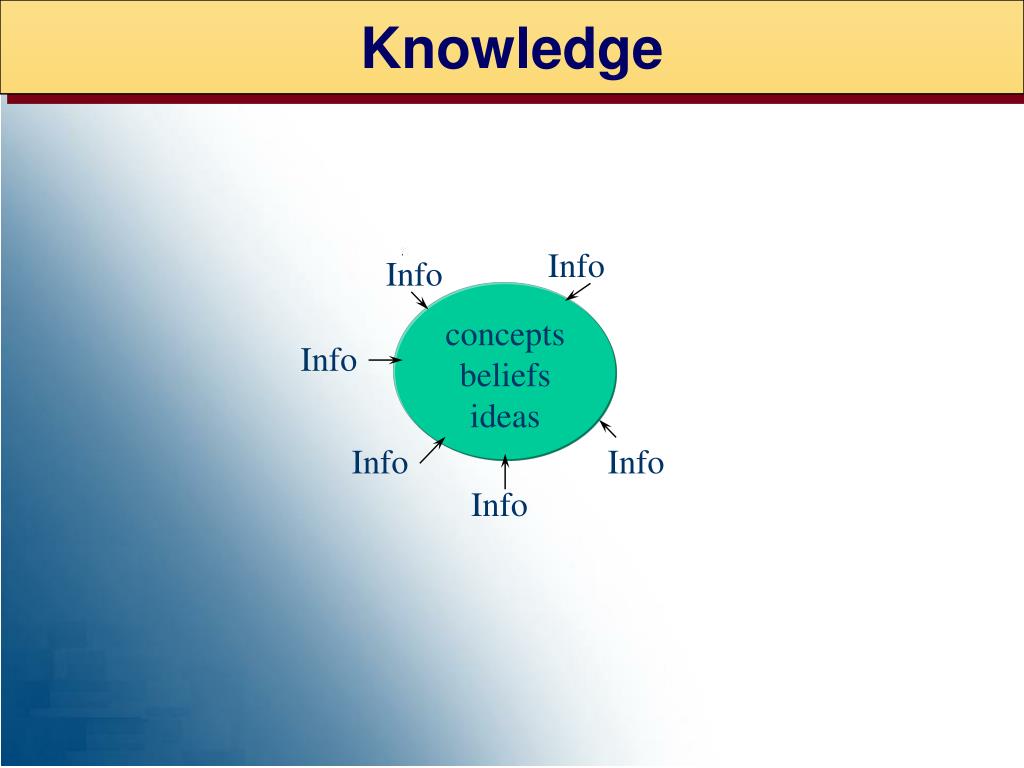 Knowledge

Info

Info

Info

concepts
beliefs
ideas

Info

Info

Info